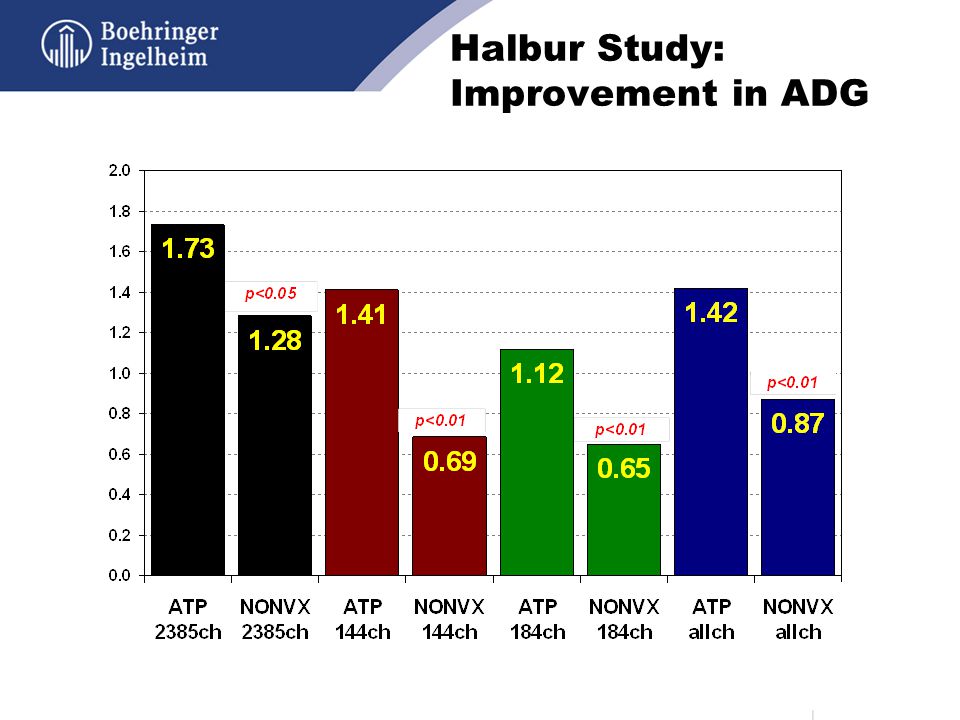 Boehringer Ingelheim

Halbur Study: Improvement in ADG

2.0
1.8
1.6
1.4
1.2
1.0
0.8
0.6
0.4
0.2
0.0

1.73
p<0.05
1.28
1.41
p<0.01
0.69
1.12
p<0.01
0.65
1.42
p<0.01
0.87

ATP 2385ch
NONVX 2385ch
ATP 144ch
NONVX 144ch
ATP 184ch
NONVX 184ch
ATP allch
NONVX allch